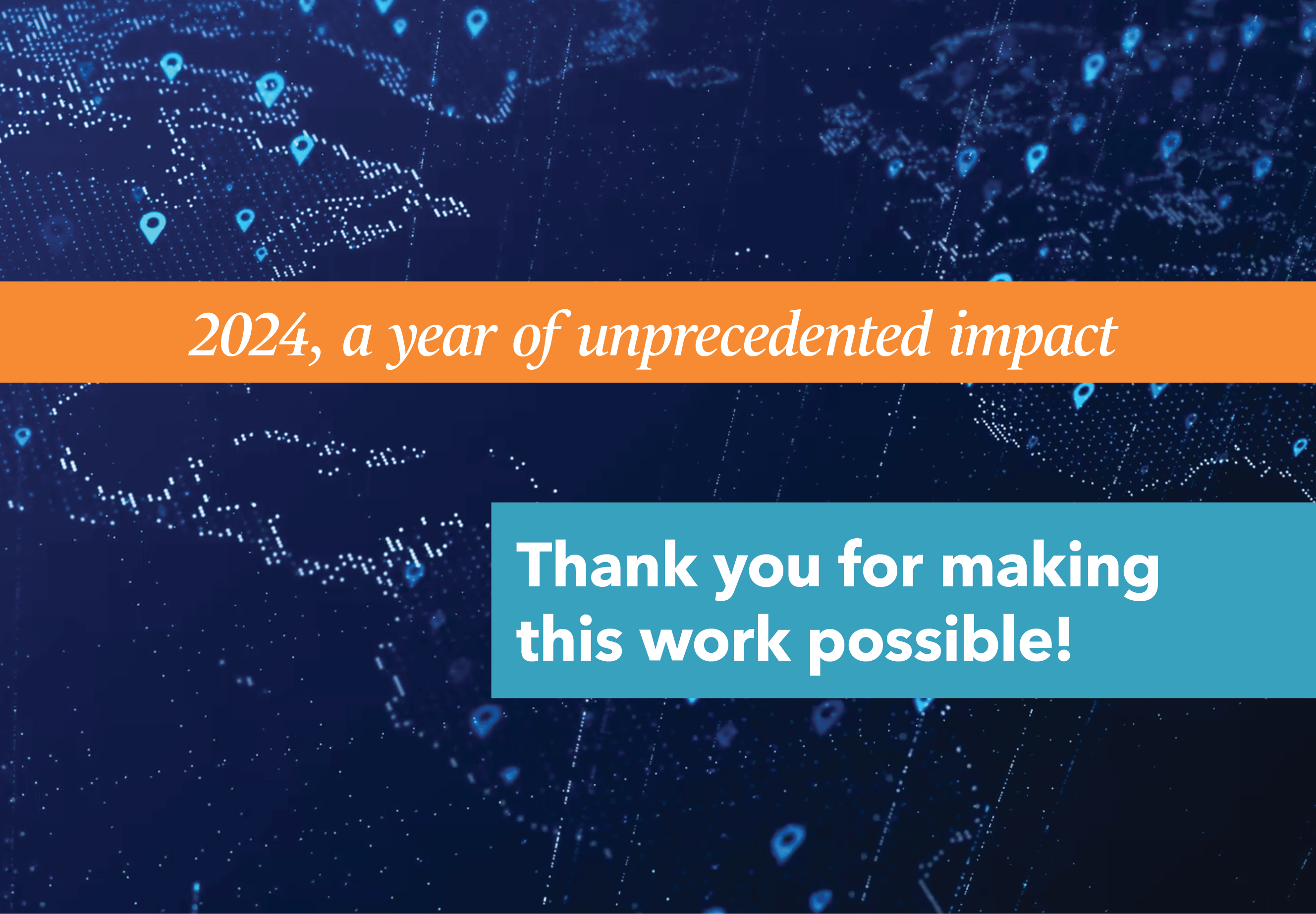 2024, a year of unprecedented impact

Thank you for making this work possible!